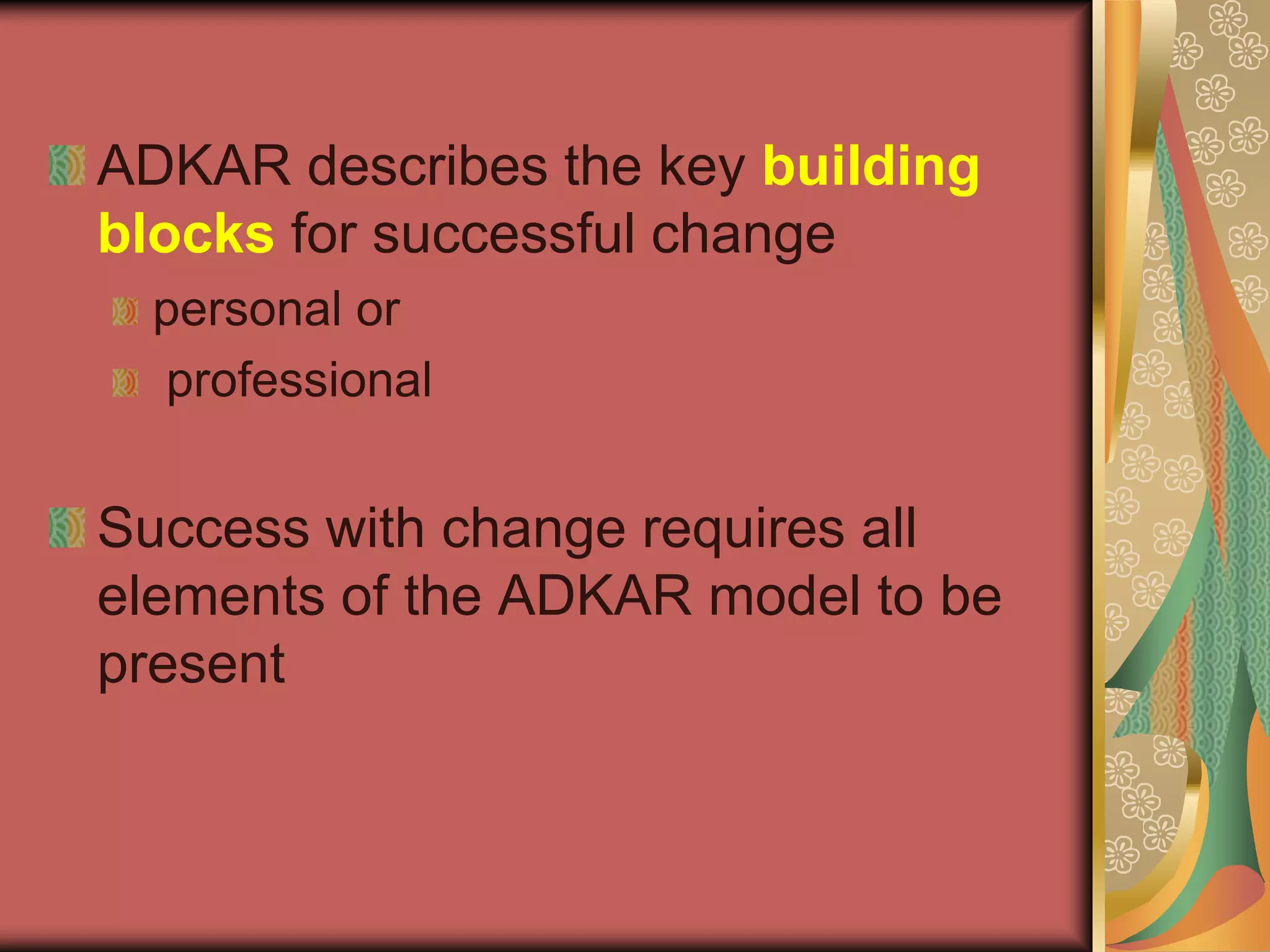 ADKAR describes the key building blocks for successful change

personal or

professional

Success with change requires all elements of the ADKAR model to be present